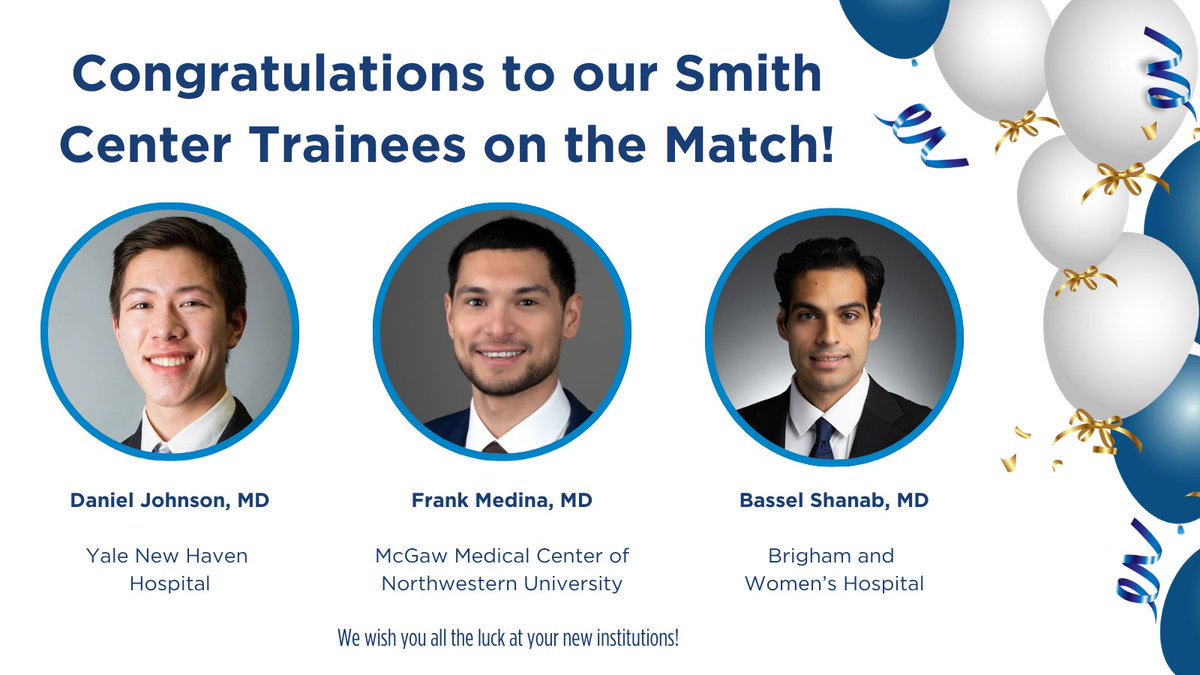 Congratulations to our Smith Center Trainees on the Match!

Daniel Johnson, MD

Yale New Haven Hospital

Frank Medina, MD

McGaw Medical Center of Northwestern University

Bassel Shanab, MD

Brigham and Women's Hospital

We wish you all the luck at your new institutions!